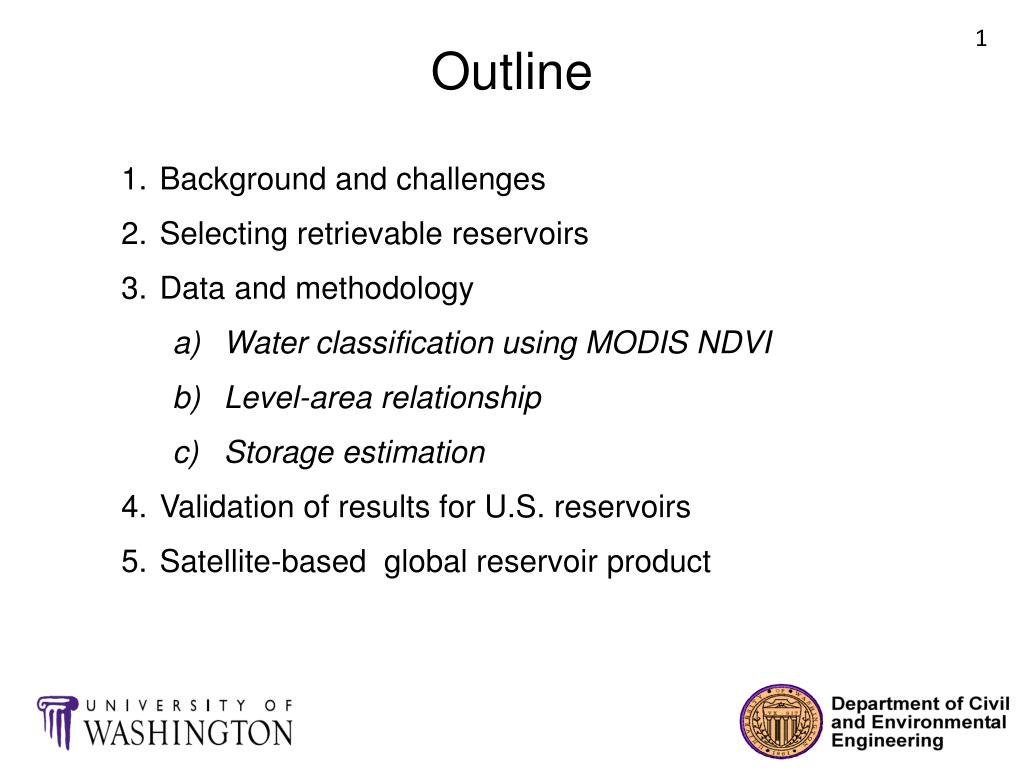 1

Outline

1. Background and challenges
2. Selecting retrievable reservoirs
3. Data and methodology
a) Water classification using MODIS NDVI
b) Level-area relationship
c) Storage estimation
4. Validation of results for U.S. reservoirs
5. Satellite-based global reservoir product

UNIVERSITY OF WASHINGTON

Department of Civil and Environmental Engineering